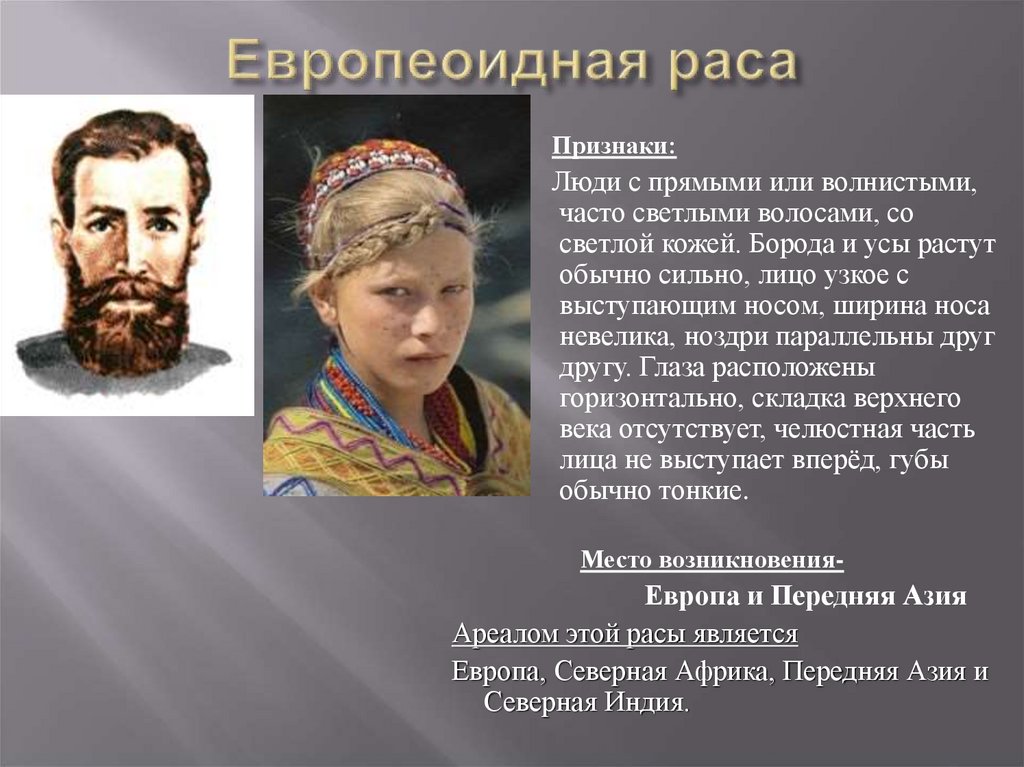 Европеоидная раса

Признаки:

Люди с прямыми или волнистыми, часто светлыми волосами, со светлой кожей. Борода и усы растут обычно сильно, лицо узкое с выступающим носом, ширина носа невелика, ноздри параллельны друг другу. Глаза расположены горизонтально, складка верхнего века отсутствует, челюстная часть лица не выступает вперёд, губы обычно тонкие.

Место возникновения-

Европа и Передняя Азия

Ареалом этой расы является

Европа, Северная Африка, Передняя Азия и Северная Индия.